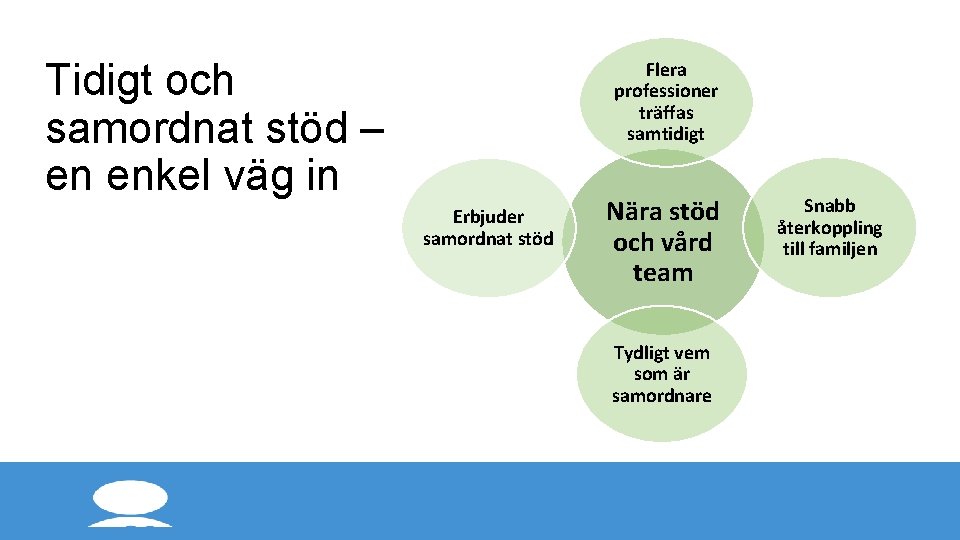 Tidigt och samordnat stöd – en enkel väg in

Flera professioner träffas samtidigt

Erbjuder samordnat stöd

Nära stöd och vård team

Snabb återkoppling till familjen

Tydligt vem som är samordnare